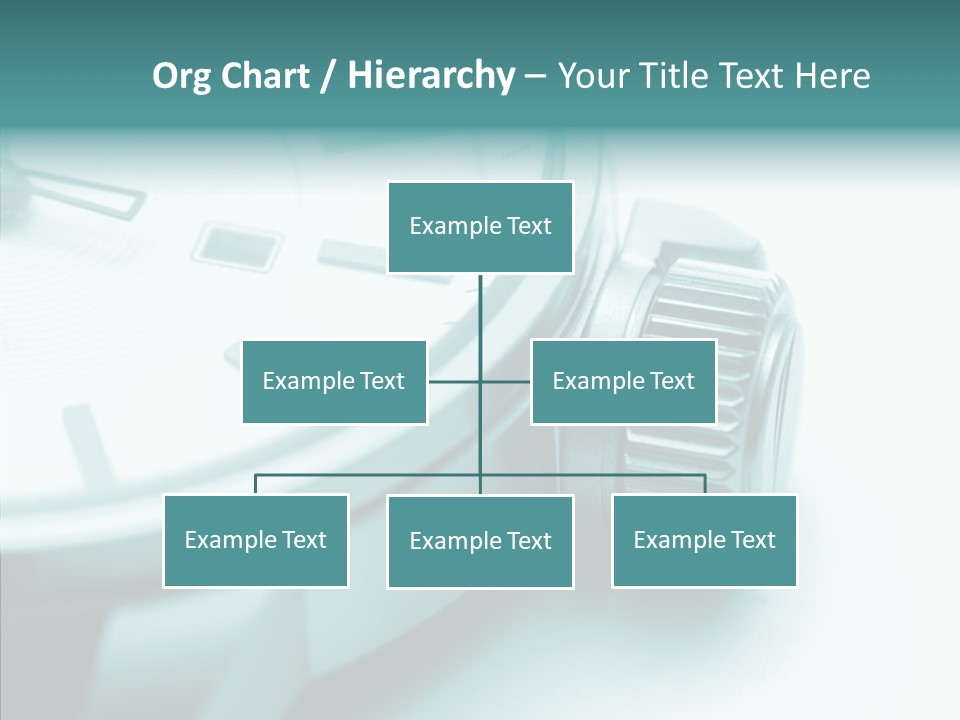 Org Chart / Hierarchy – Your Title Text Here

Example Text

Example Text

Example Text

Example Text

Example Text

Example Text